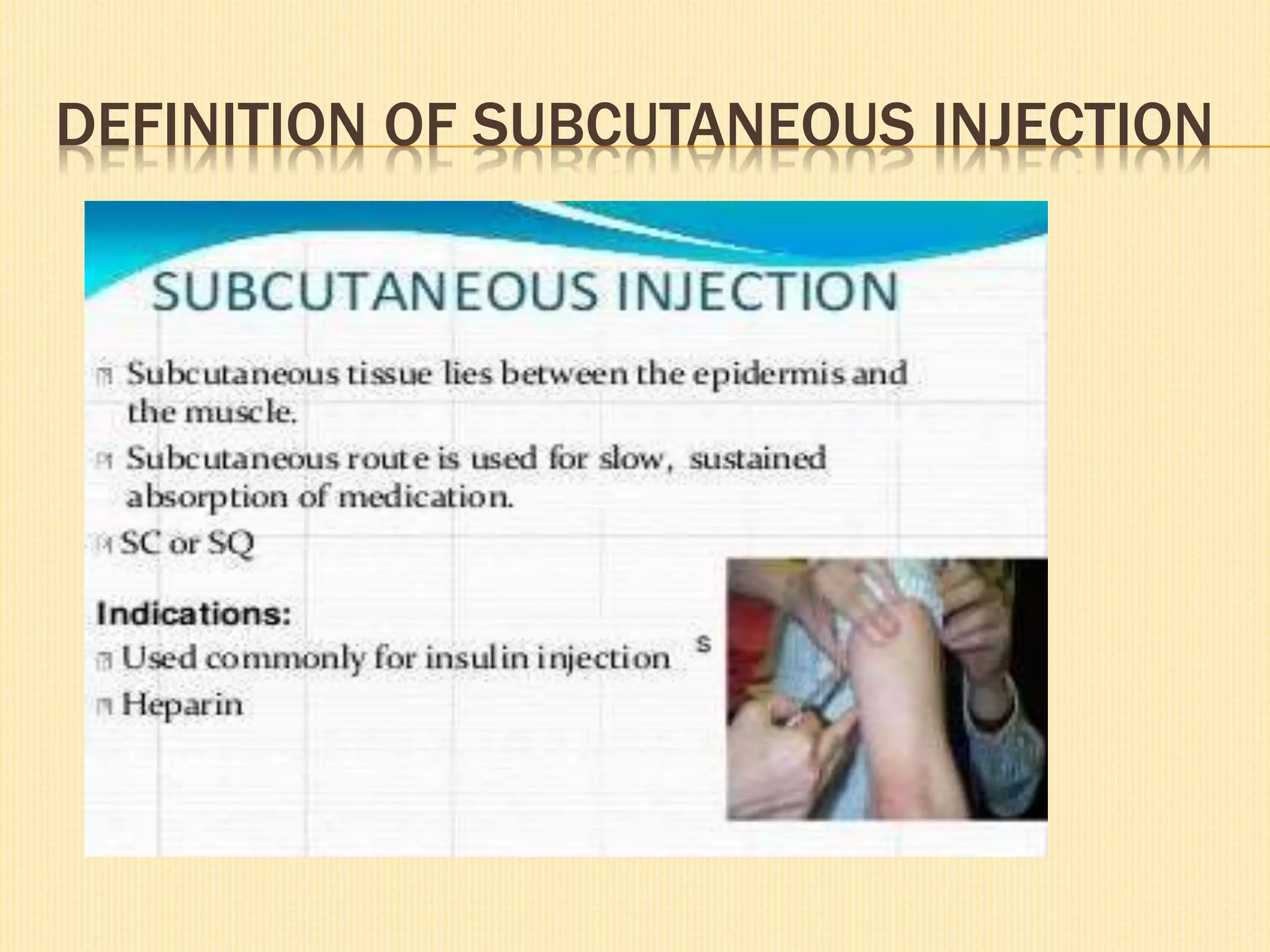 DEFINITION OF SUBCUTANEOUS INJECTION

SUBCUTANEOUS INJECTION

Subcutaneous tissue lies between the epidermis and the muscle.

Subcutaneous route is used for slow, sustained absorption of medication.

SC or SQ

Indications:

Used commonly for insulin injection s

Heparin